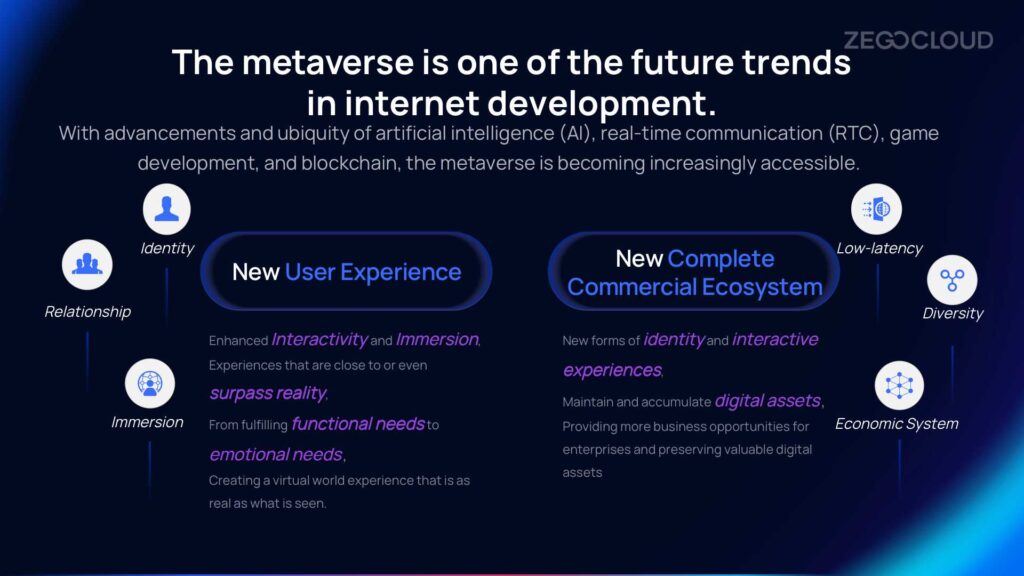 ZEGOCLOUD

The metaverse is one of the future trends in internet development.

With advancements and ubiquity of artificial intelligence (AI), real-time communication (RTC), game development, and blockchain, the metaverse is becoming increasingly accessible.

Identity

Relationship

Immersion

New User Experience

Enhanced Interactivity and Immersion, Experiences that are close to or even surpass reality,

From fulfilling functional needs to emotional needs,

Creating a virtual world experience that is as real as what is seen.

New Complete Commercial Ecosystem

New forms of identity and interactive experiences,

Maintain and accumulate digital assets,

Providing more business opportunities for enterprises and preserving valuable digital assets

Low-latency

Diversity

Economic System